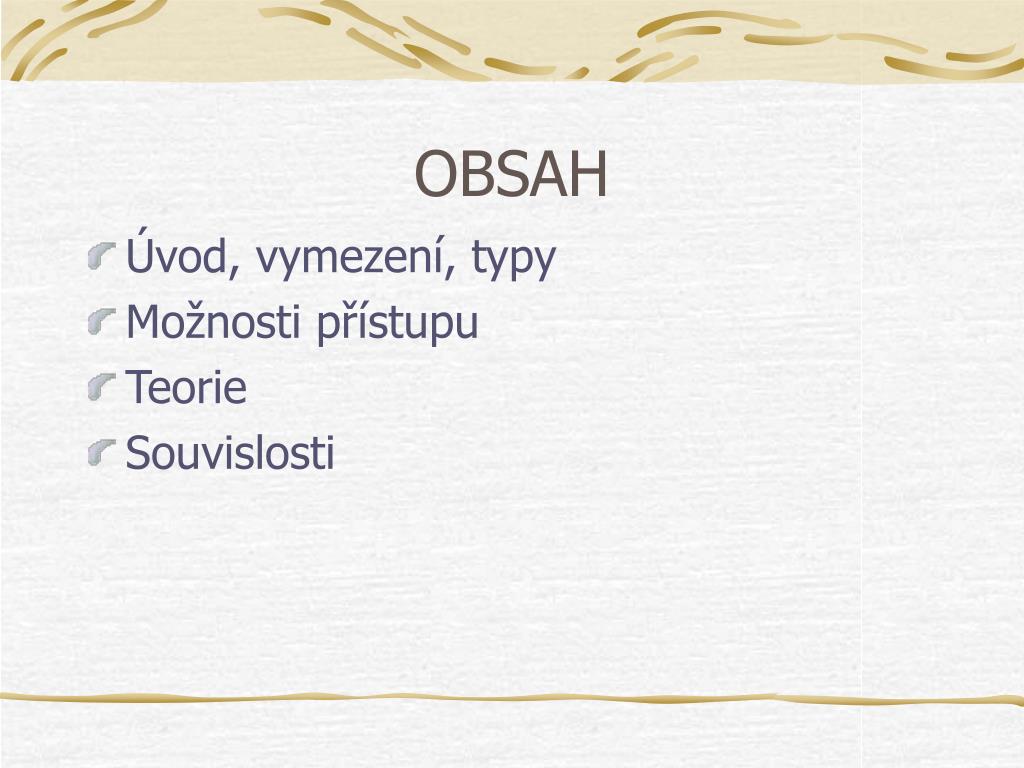 OBSAH

Úvod, vymezení, typy
Možnosti přístupu
Teorie
Souvislosti